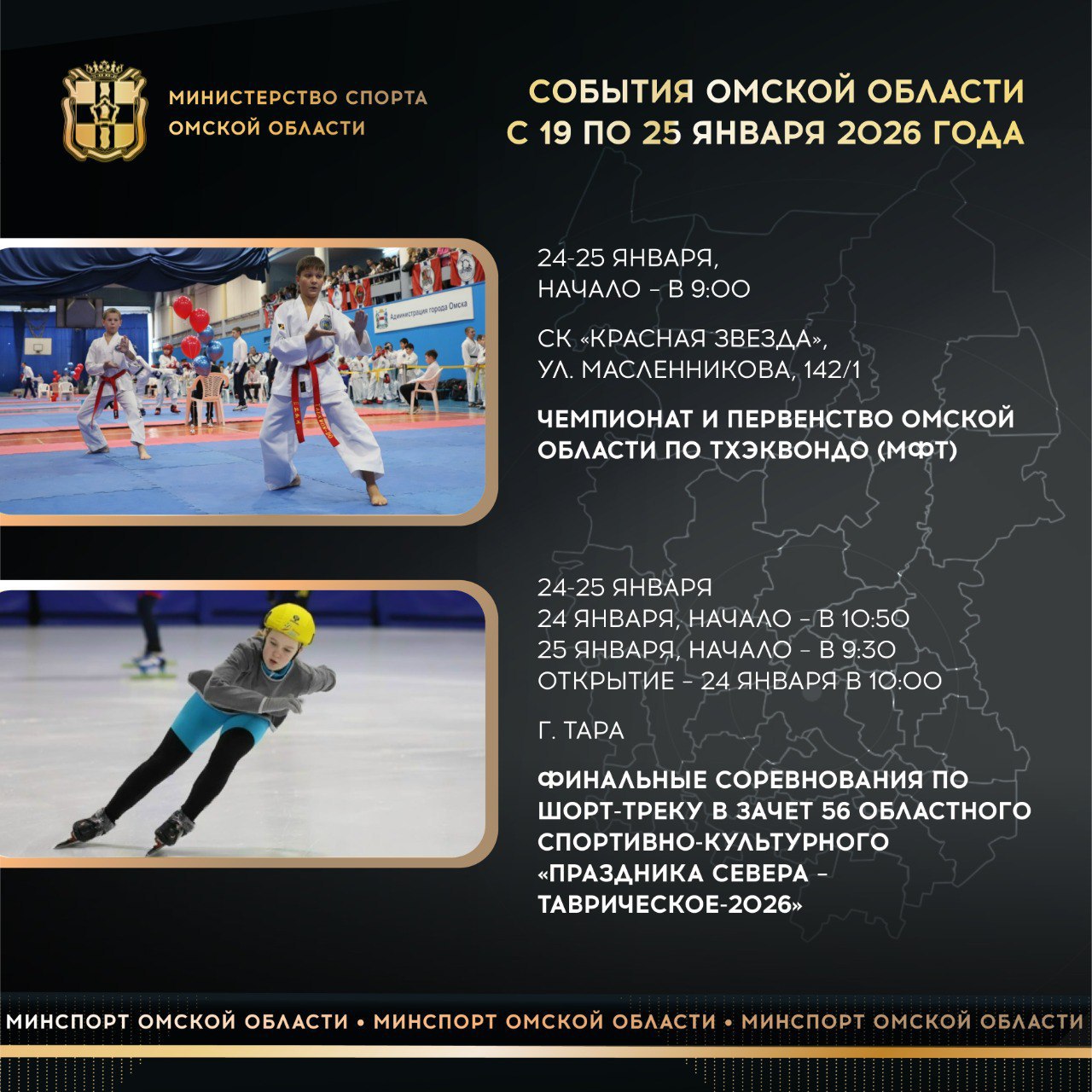 МИНИСТЕРСТВО СПОРТА ОМСКОЙ ОБЛАСТИ

СОБЫТИЯ ОМСКОЙ ОБЛАСТИ С 19 ПО 25 ЯНВАРЯ 2026 ГОДА

Администрация города Омска

24-25 ЯНВАРЯ,
НАЧАЛО – В 9:00

СК «КРАСНАЯ ЗВЕЗДА»,
УЛ. МАСЛЕННИКОВА, 142/1

ЧЕМПИОНАТ И ПЕРВЕНСТВО ОМСКОЙ ОБЛАСТИ ПО ТХЭКВОНДО (МФТ)

24-25 ЯНВАРЯ
24 ЯНВАРЯ, НАЧАЛО – В 10:50
25 ЯНВАРЯ, НАЧАЛО – В 9:30
ОТКРЫТИЕ – 24 ЯНВАРЯ В 10:00

Г. ТАРА

ФИНАЛЬНЫЕ СОРЕВНОВАНИЯ ПО ШОРТ-ТРЕКУ В ЗАЧЕТ 56 ОБЛАСТНОГО СПОРТИВНО-КУЛЬТУРНОГО «ПРАЗДНИКА СЕВЕРА – ТАВРИЧЕСКОЕ-2026»

МИНСПОРТ ОМСКОЙ ОБЛАСТИ • МИНСПОРТ ОМСКОЙ ОБЛАСТИ • МИНСПОРТ ОМСКОЙ ОБЛАСТИ